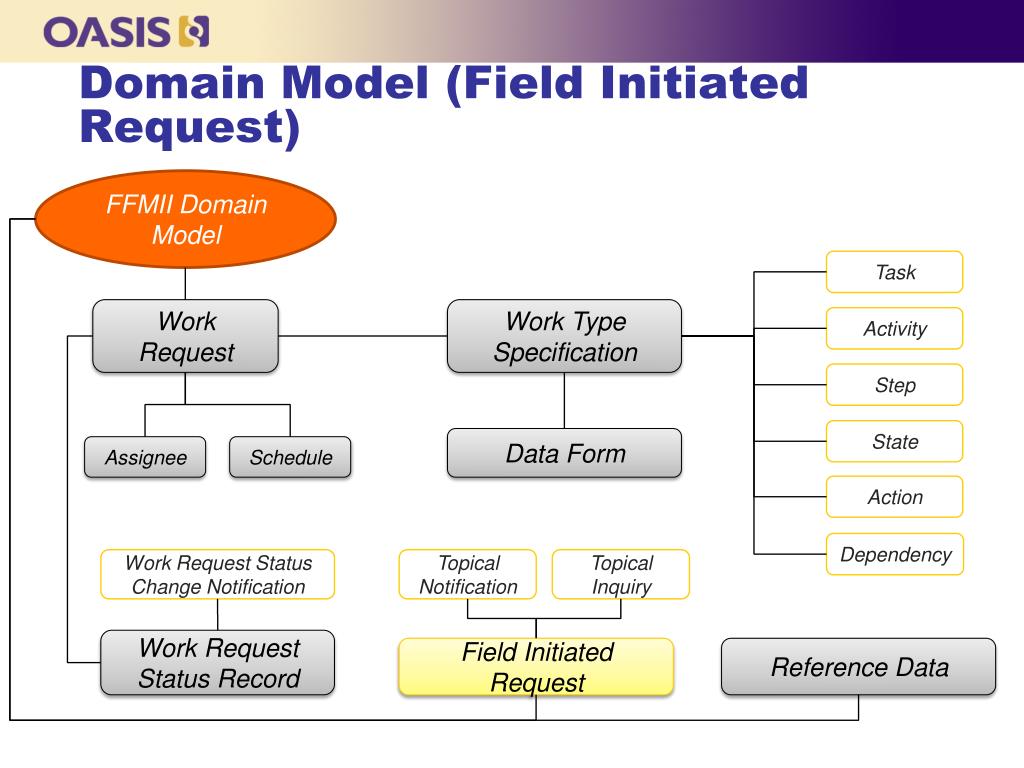 OASIS

Domain Model (Field Initiated Request)

FFMII Domain Model

Work Request

Work Type Specification

Task

Activity

Step

State

Action

Dependency

Assignee

Schedule

Data Form

Work Request Status Change Notification

Topical Notification

Topical Inquiry

Work Request Status Record

Field Initiated Request

Reference Data